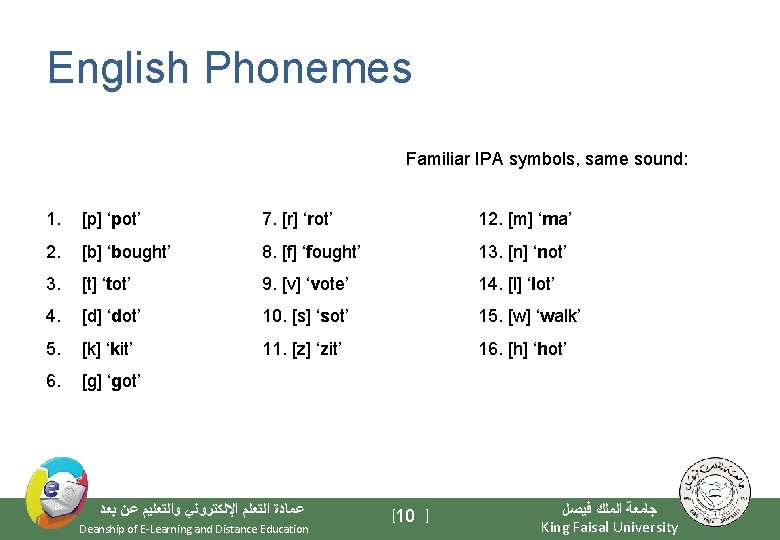 English Phonemes

Familiar IPA symbols, same sound:

1. [p] ‘pot’
2. [b] ‘bought’
3. [t] ‘tot’
4. [d] ‘dot’
5. [k] ‘kit’
6. [g] ‘got’

7. [r] ‘rot’
8. [f] ‘fought’
9. [v] ‘vote’
10. [s] ‘sot’
11. [z] ‘zit’

12. [m] ‘ma’
13. [n] ‘not’
14. [l] ‘lot’
15. [w] ‘walk’
16. [h] ‘hot’

عمادة التعلم الإلكتروني والتعليم عن بعد
Deanship of E-Learning and Distance Education

[10 ]

جامعة الملك فيصل
King Faisal University